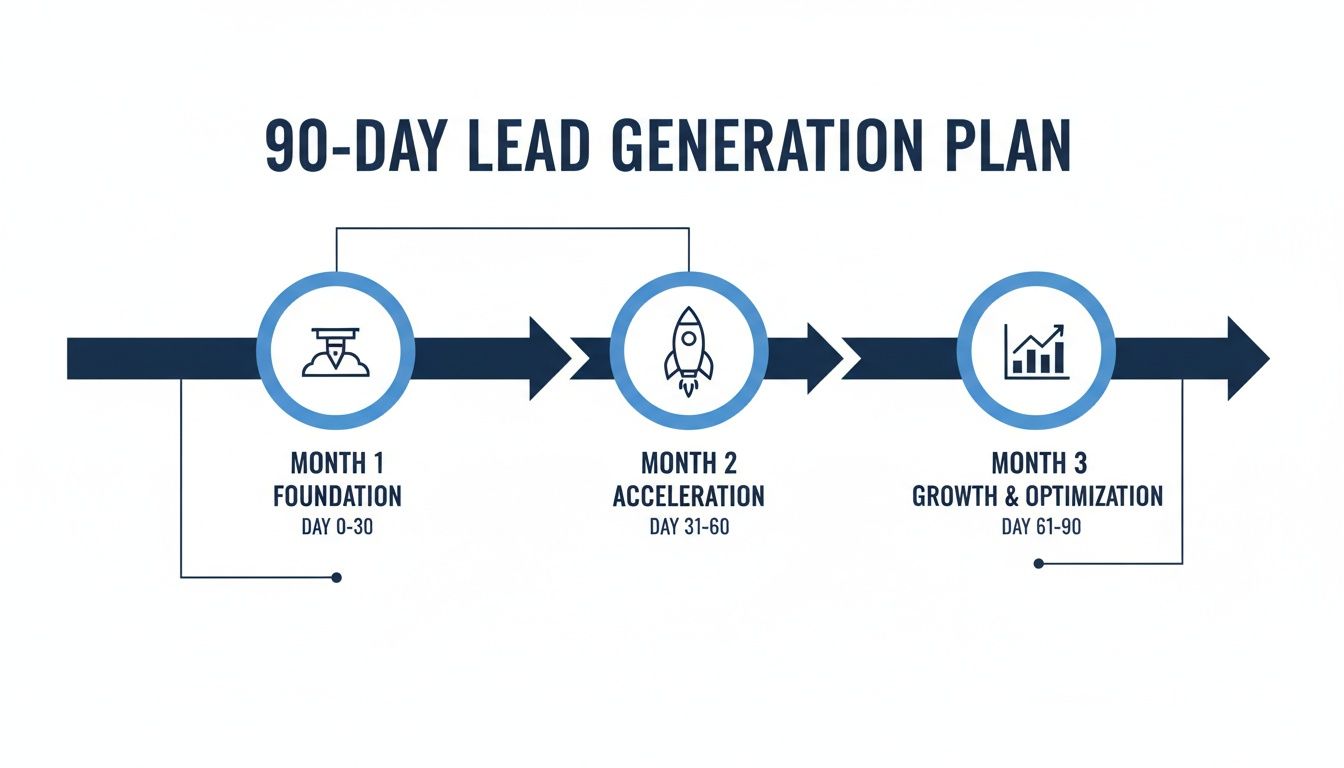 90-DAY LEAD GENERATION PLAN

MONTH 1
FOUNDATION
DAY 0-30

MONTH 2
ACCELERATION
DAY 31-60

MONTH 3
GROWTH & OPTIMIZATION
DAY 61-90